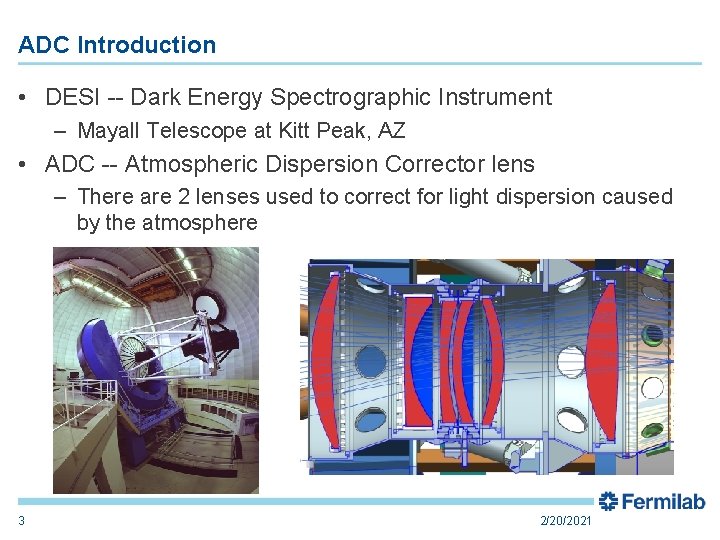 ADC Introduction

• DESI -- Dark Energy Spectrographic Instrument
– Mayall Telescope at Kitt Peak, AZ

• ADC -- Atmospheric Dispersion Corrector lens
– There are 2 lenses used to correct for light dispersion caused by the atmosphere

Fermilab

3

2/20/2021